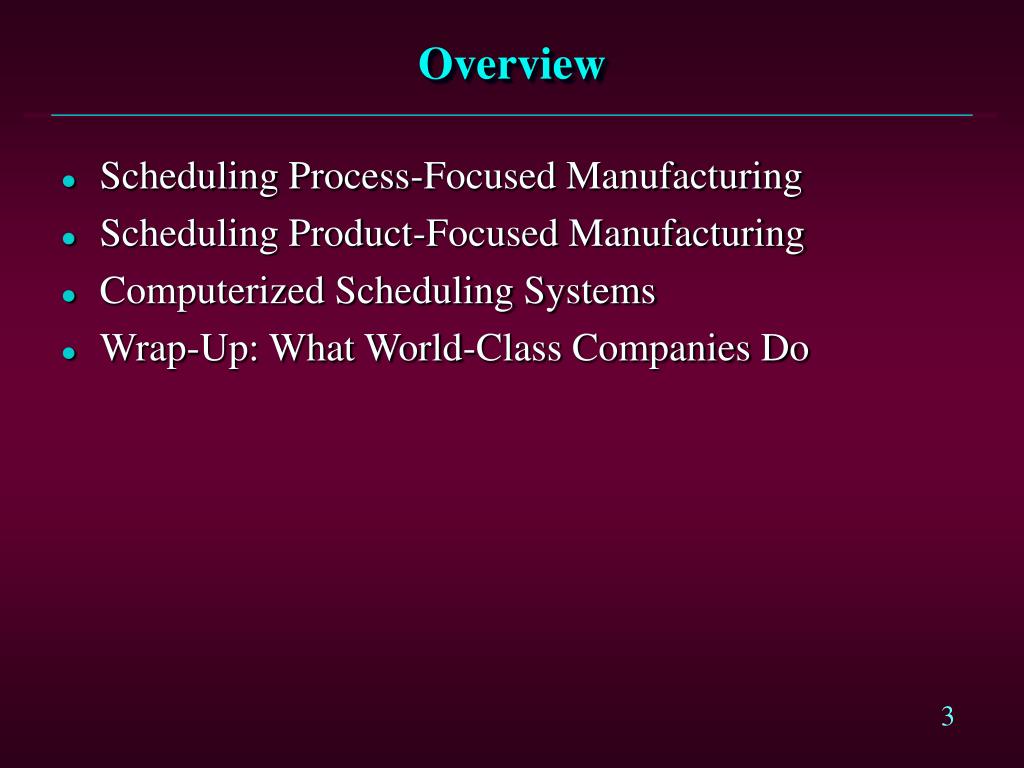 Overview

- Scheduling Process-Focused Manufacturing
- Scheduling Product-Focused Manufacturing
- Computerized Scheduling Systems
- Wrap-Up: What World-Class Companies Do

3